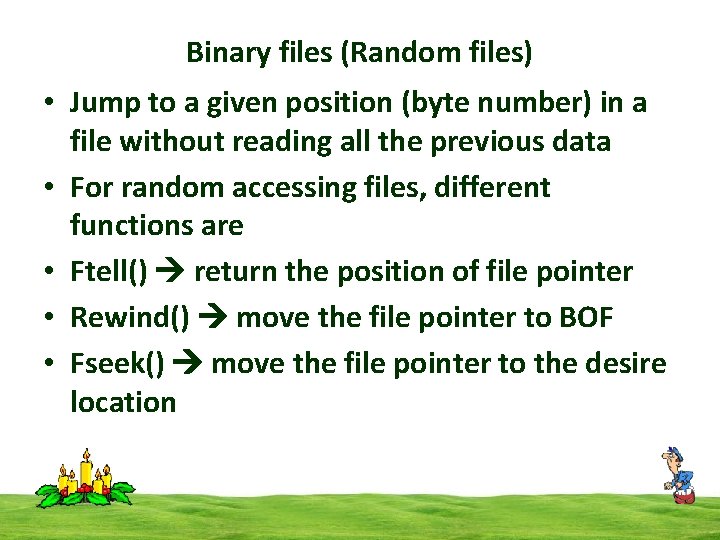 Binary files (Random files)

• Jump to a given position (byte number) in a file without reading all the previous data

• For random accessing files, different functions are

• Ftell() → return the position of file pointer

• Rewind() → move the file pointer to BOF

• Fseek() → move the file pointer to the desire location